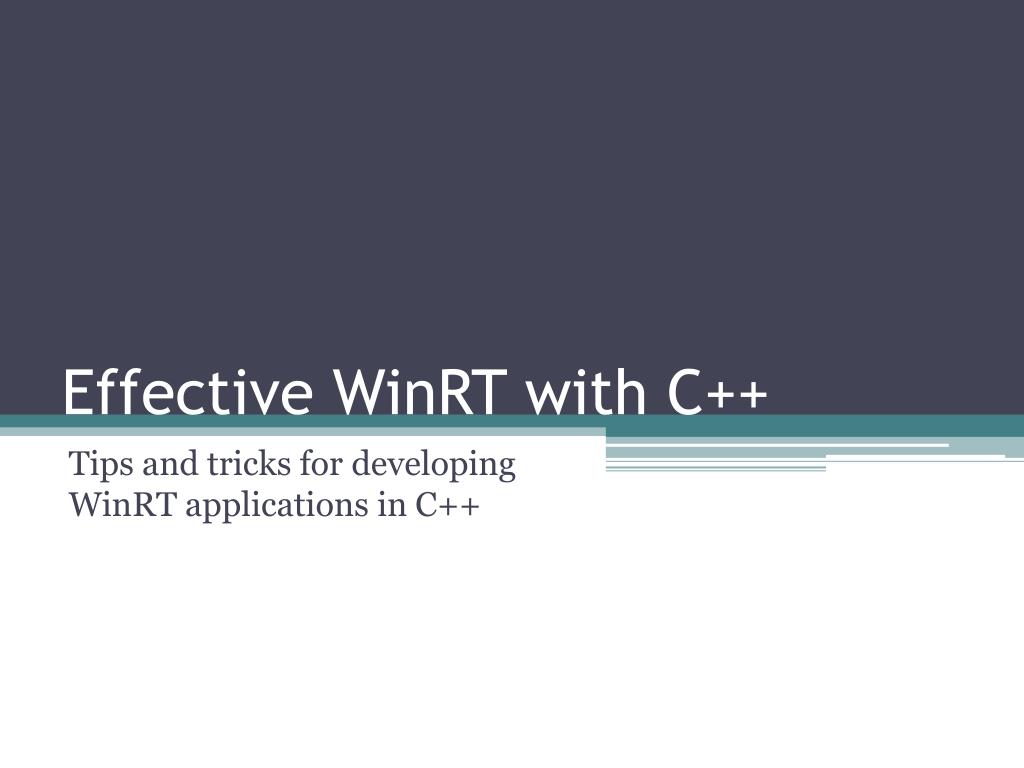 Effective WinRT with C++

Tips and tricks for developing WinRT applications in C++